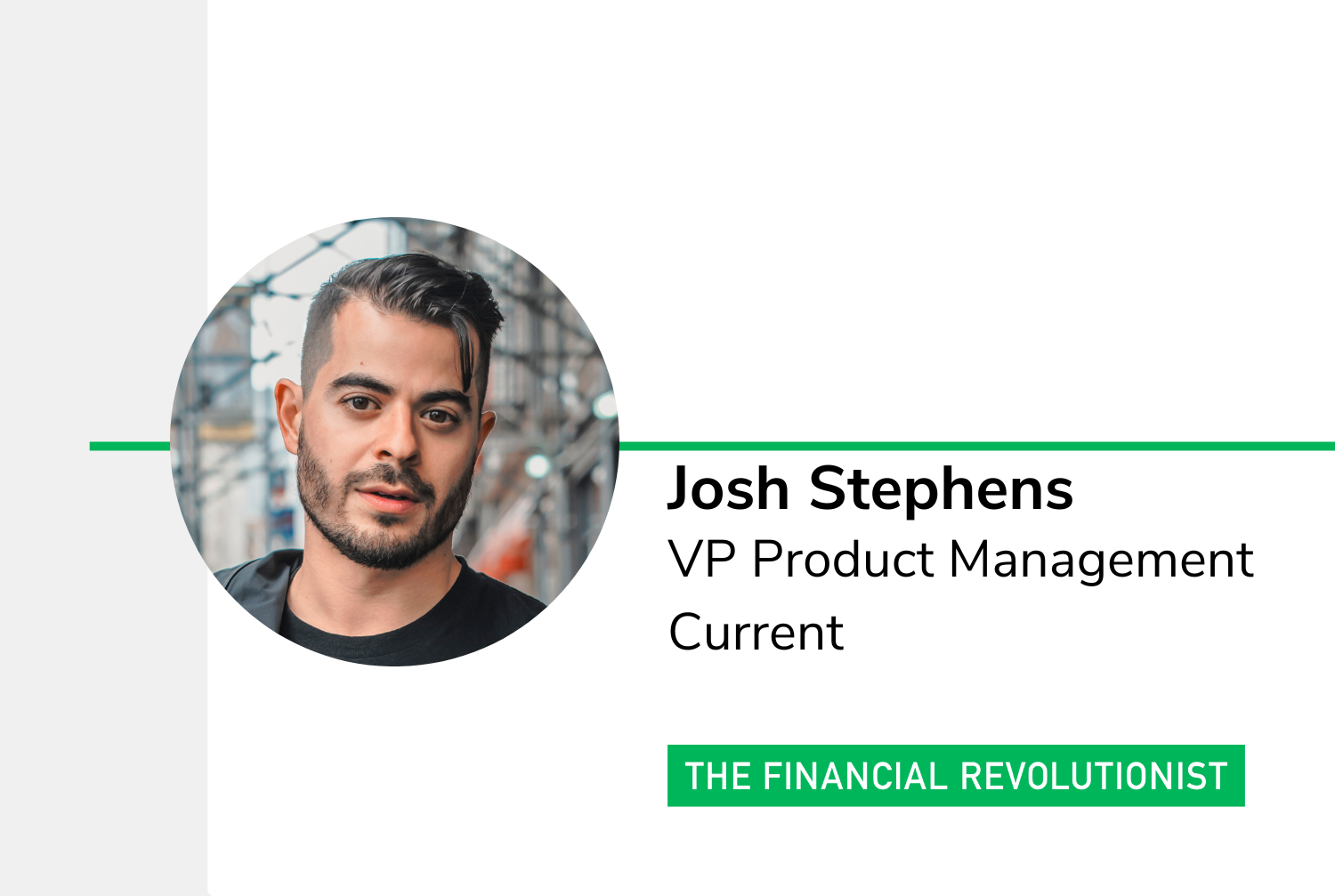 Josh Stephens
VP Product Management
Current

THE FINANCIAL REVOLUTIONIST